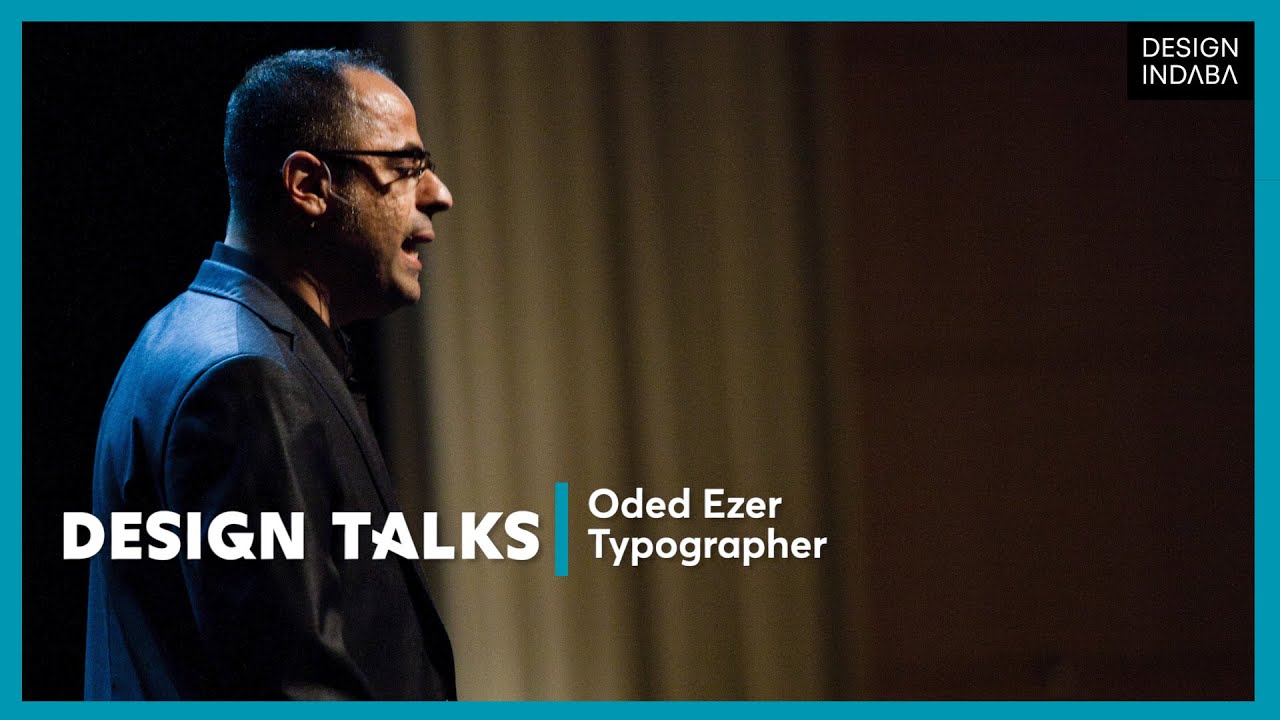 DESIGN INDABA

DESIGN TALKS

Oded Ezer
Typographer